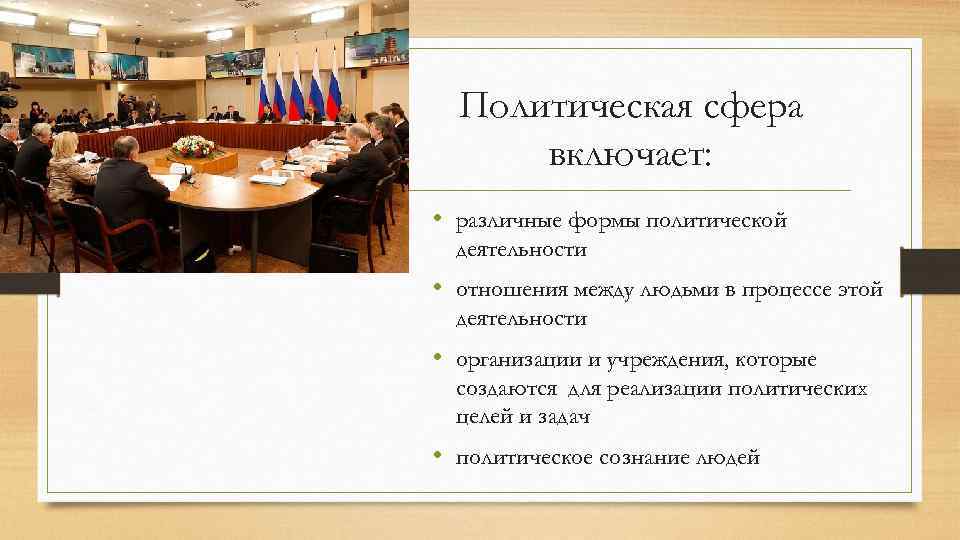 Политическая сфера включает:

• различные формы политической деятельности

• отношения между людьми в процессе этой деятельности

• организации и учреждения, которые создаются для реализации политических целей и задач

• политическое сознание людей